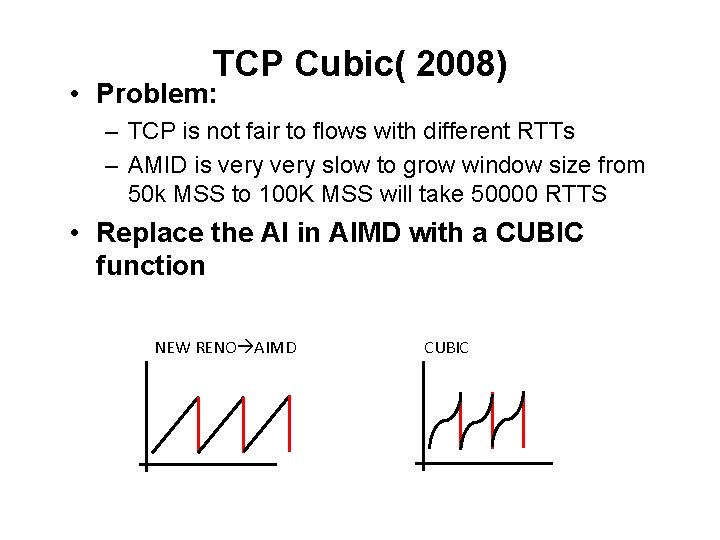 TCP Cubic( 2008)

• Problem:

– TCP is not fair to flows with different RTTs

– AMID is very very slow to grow window size from 50k MSS to 100K MSS will take 50000 RTTS

• Replace the AI in AIMD with a CUBIC function

NEW RENO→AIMD

CUBIC